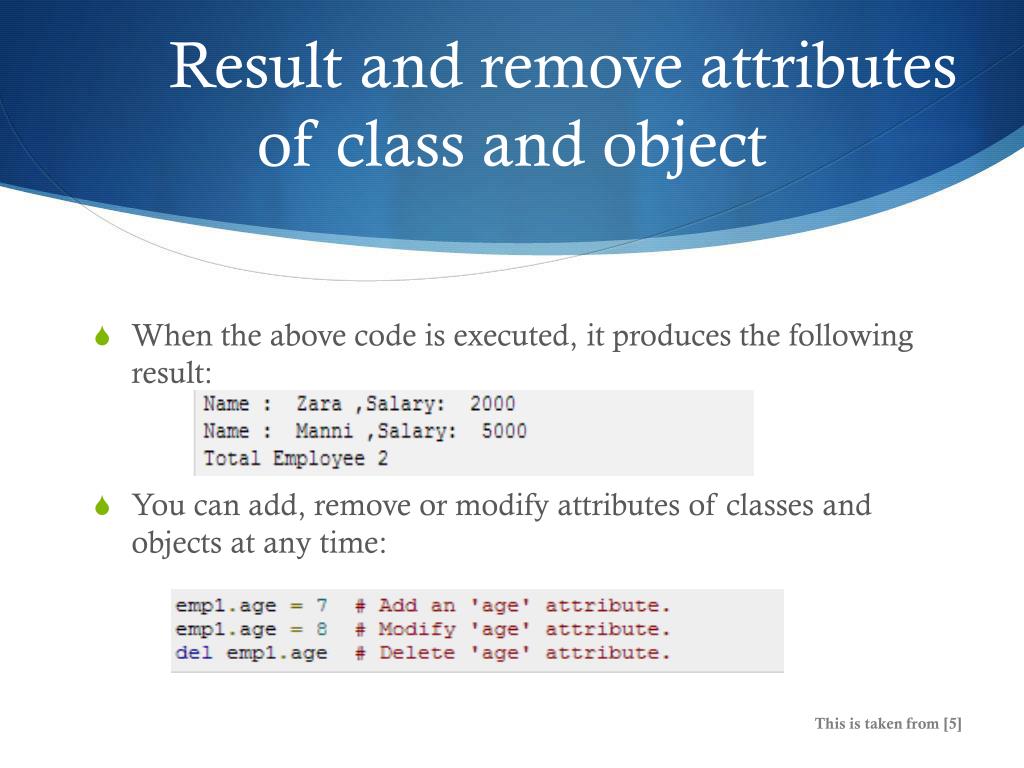 Result and remove attributes of class and object

When the above code is executed, it produces the following result:

Name :  Zara ,Salary:  2000
Name :  Manni ,Salary:  5000
Total Employee 2

You can add, remove or modify attributes of classes and objects at any time:

emp1.age = 7  # Add an 'age' attribute.
emp1.age = 8  # Modify 'age' attribute.
del emp1.age  # Delete 'age' attribute.

This is taken from [5]